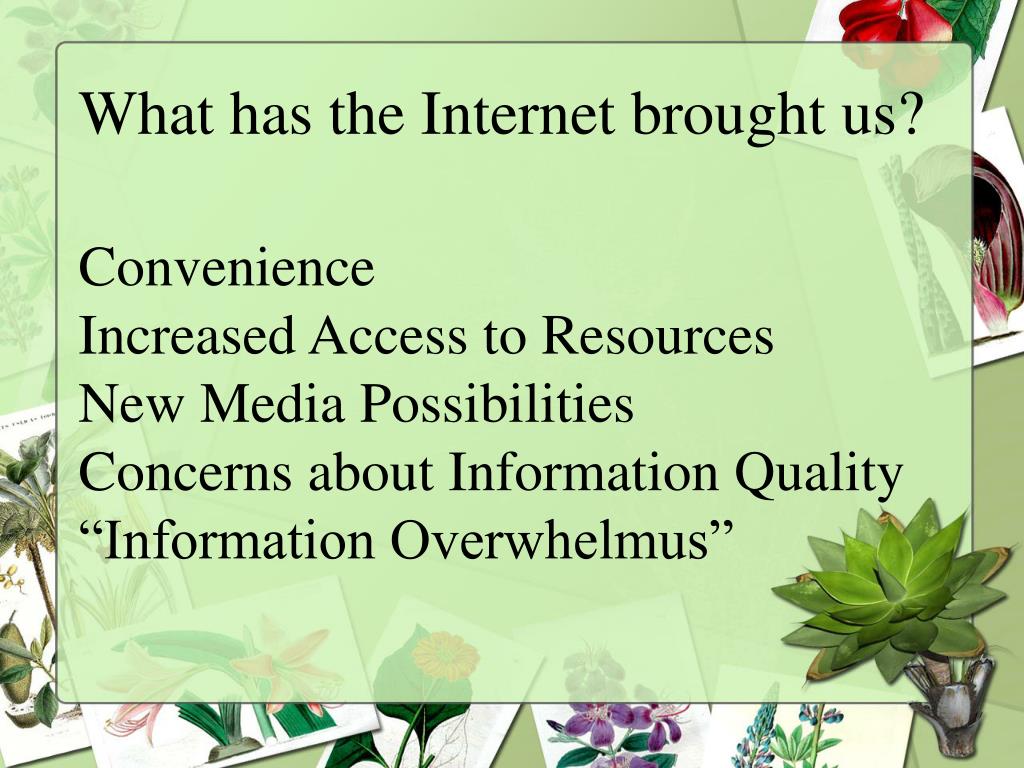 What has the Internet brought us?

Convenience
Increased Access to Resources
New Media Possibilities
Concerns about Information Quality
“Information Overwhelmus”